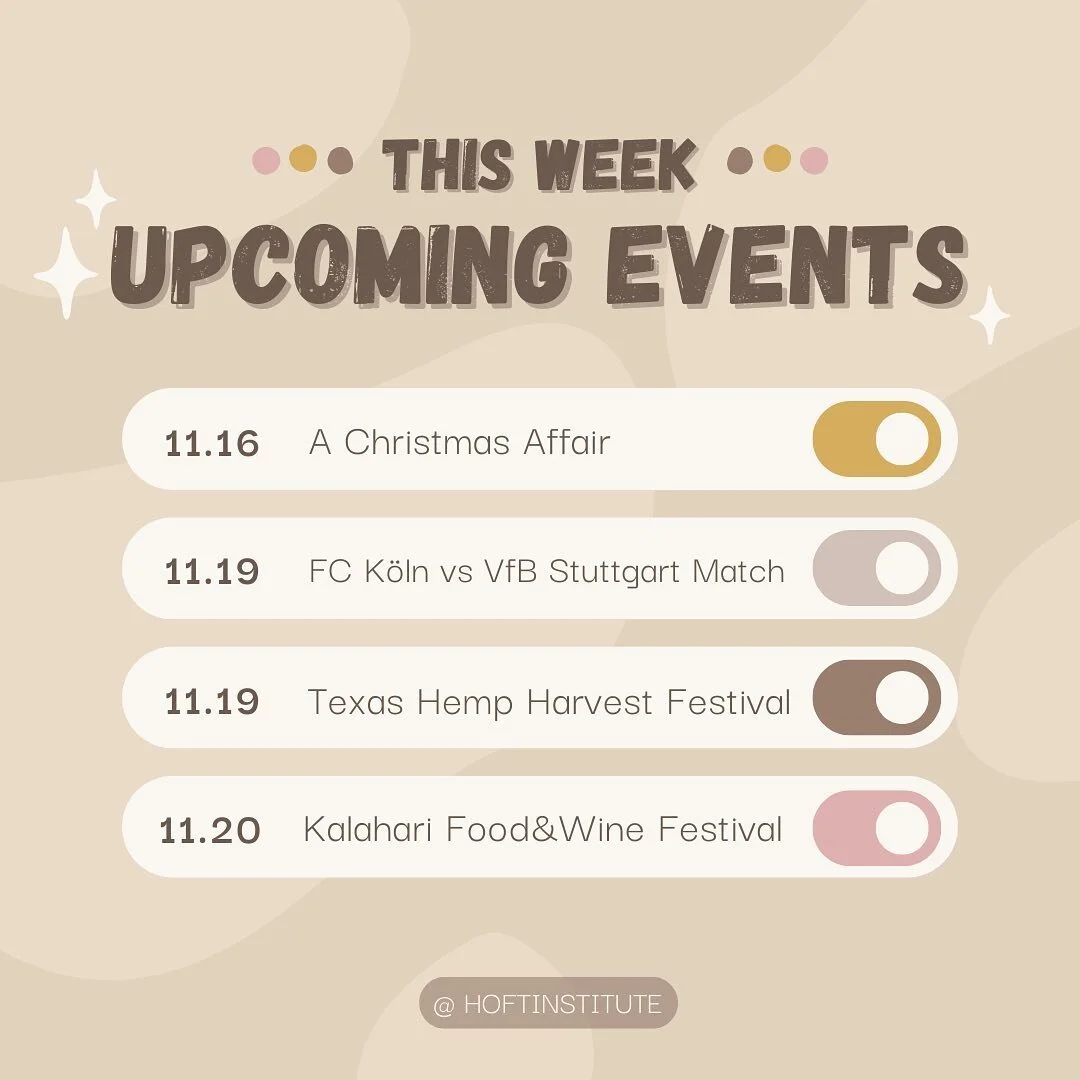 THIS WEEK
UPCOMING EVENTS

11.16 A Christmas Affair

11.19 FC Köln vs VfB Stuttgart Match

11.19 Texas Hemp Harvest Festival

11.20 Kalahari Food&Wine Festival

@ HOFTINSTITUTE